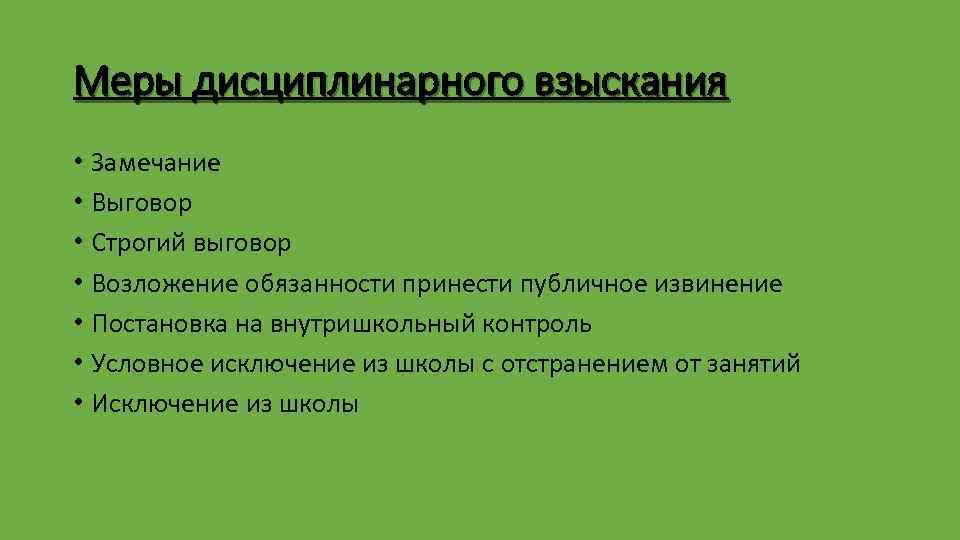 Меры дисциплинарного взыскания

• Замечание
• Выговор
• Строгий выговор
• Возложение обязанности принести публичное извинение
• Постановка на внутришкольный контроль
• Условное исключение из школы с отстранением от занятий
• Исключение из школы